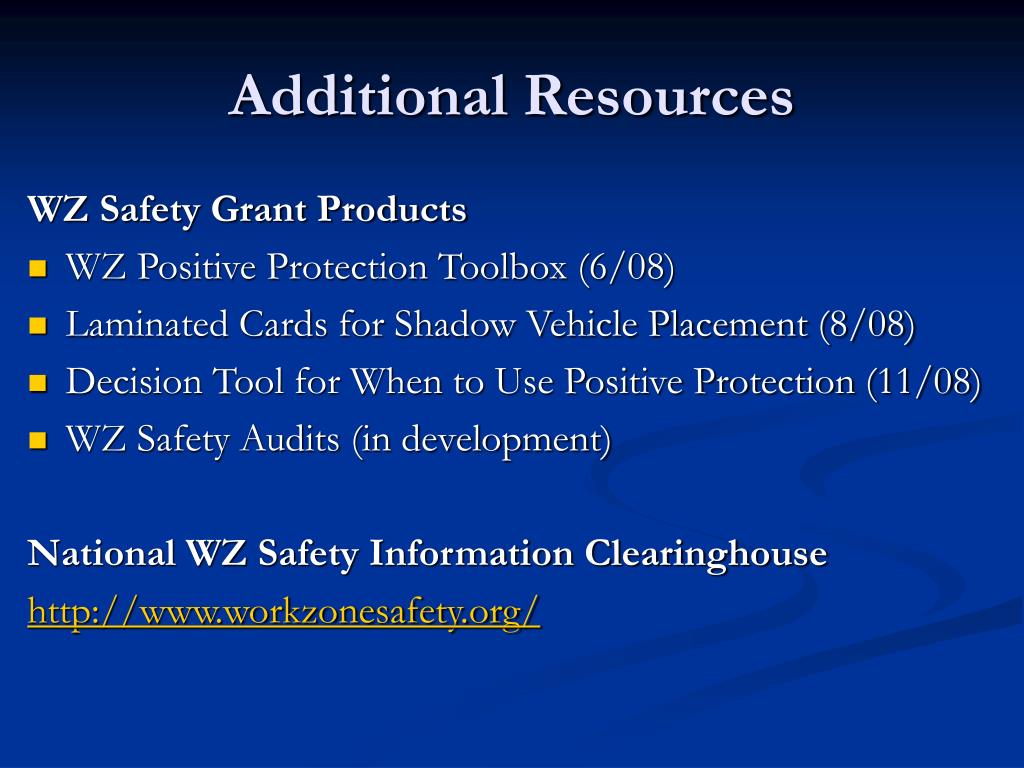 Additional Resources

WZ Safety Grant Products

- WZ Positive Protection Toolbox (6/08)
- Laminated Cards for Shadow Vehicle Placement (8/08)
- Decision Tool for When to Use Positive Protection (11/08)
- WZ Safety Audits (in development)

National WZ Safety Information Clearinghouse

http://www.workzonesafety.org/